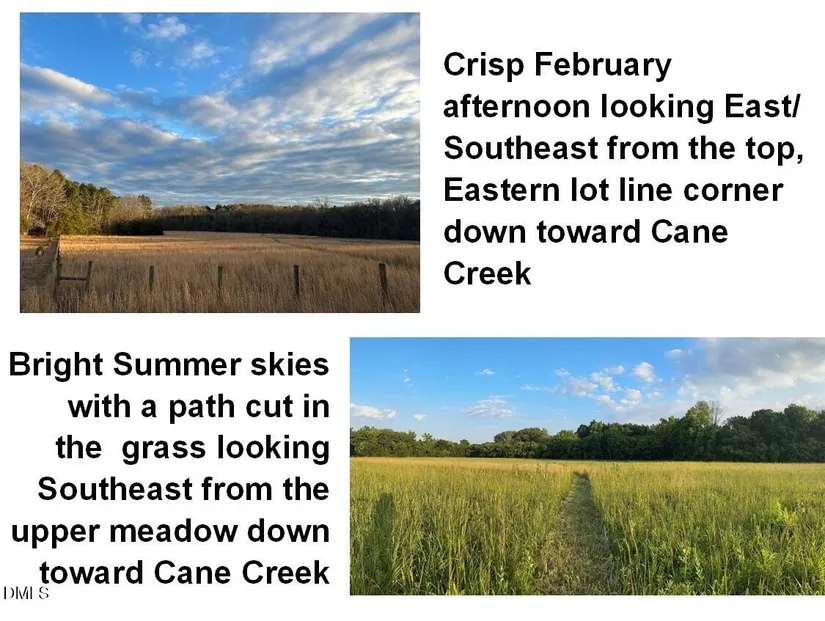 Crisp February afternoon looking East/ Southeast from the top, Eastern lot line corner down toward Cane Creek

Bright Summer skies with a path cut in the grass looking Southeast from the upper meadow down toward Cane Creek

DMLS